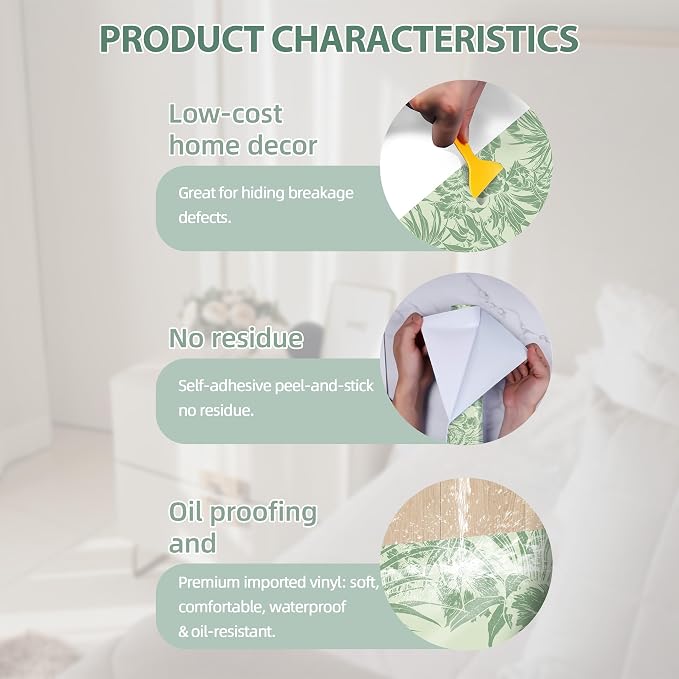 PRODUCT CHARACTERISTICS

Low-cost home decor

Great for hiding breakage defects.

No residue

Self-adhesive peel-and-stick no residue.

Oil proofing and

Premium imported vinyl: soft, comfortable, waterproof & oil-resistant.